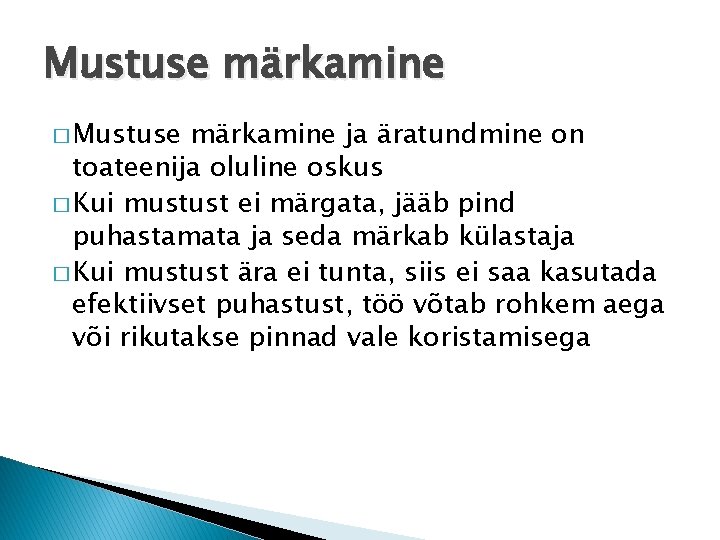 Mustuse märkamine

□ Mustuse märkamine ja äratundmine on toateenija oluline oskus

□ Kui mustust ei märgata, jääb pind puhastamata ja seda märkab külastaja

□ Kui mustust ära ei tunta, siis ei saa kasutada efektiivset puhastust, töö võtab rohkem aega või rikutakse pinnad vale koristamisega